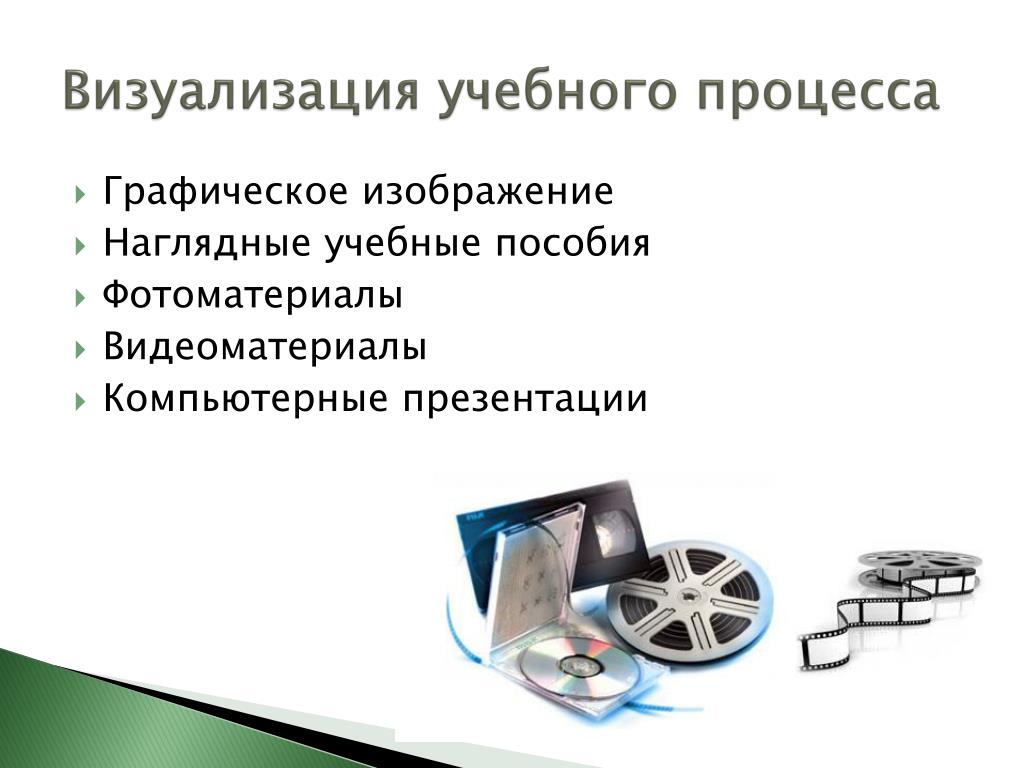 Визуализация учебного процесса

Графическое изображение
Наглядные учебные пособия
Фотоматериалы
Видеоматериалы
Компьютерные презентации